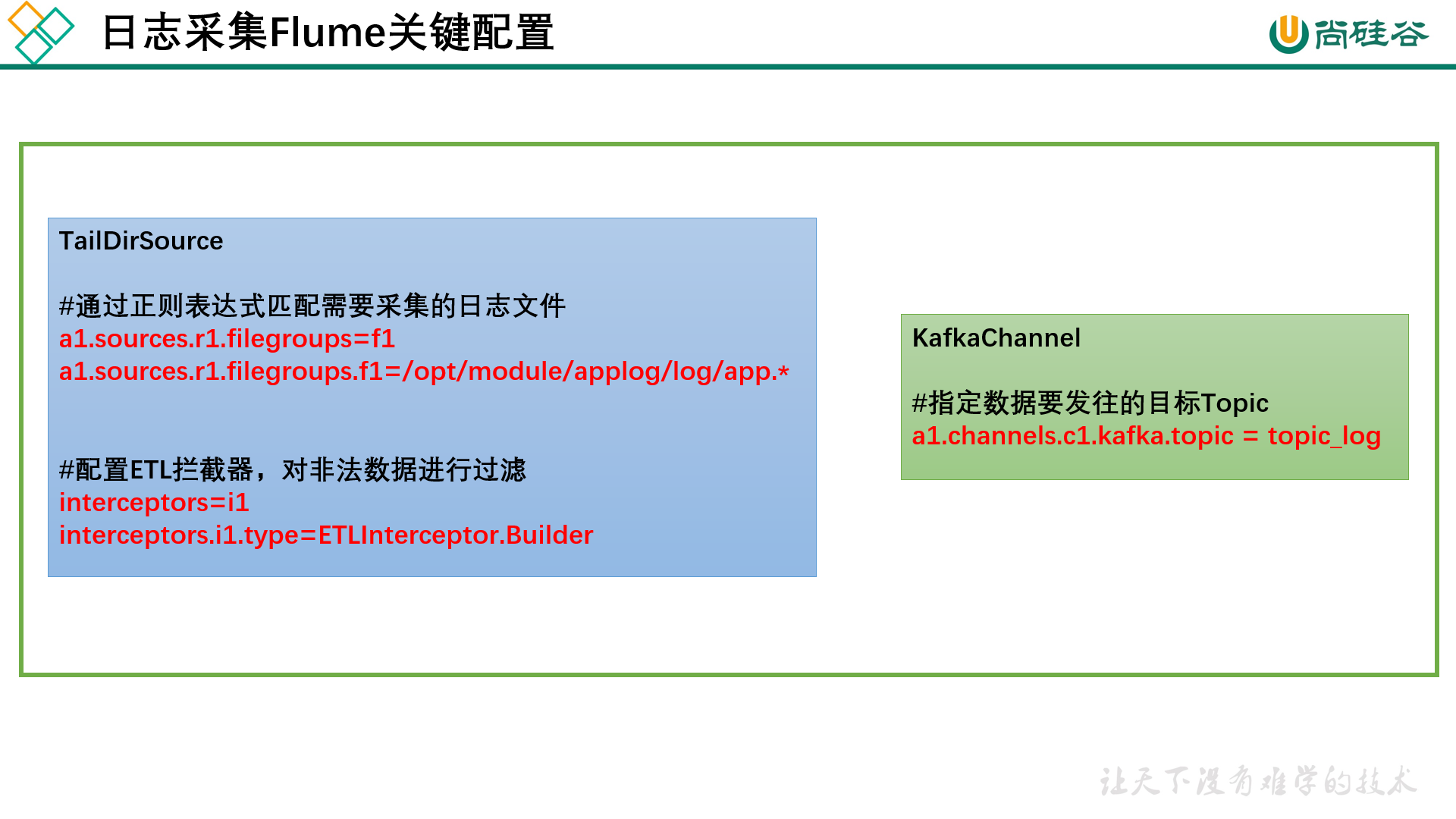 日志采集Flume关键配置

尚硅谷

TailDirSource

#通过正则表达式匹配需要采集的日志文件
a1.sources.r1.filegroups=f1
a1.sources.r1.filegroups.f1=/opt/module/applog/log/app.*

#配置ETL拦截器，对非法数据进行过滤
interceptors=i1
interceptors.i1.type=ETLInterceptor.Builder

KafkaChannel

#指定数据要发往的目标Topic
a1.channels.c1.kafka.topic = topic_log

让天下没有难学的技术